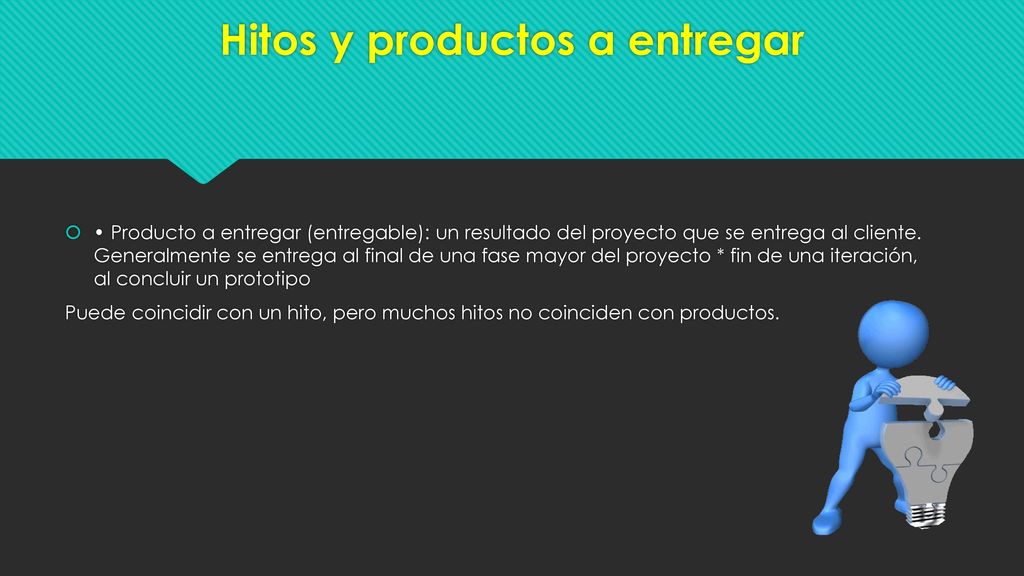 Hitos y productos a entregar

• Producto a entregar (entregable): un resultado del proyecto que se entrega al cliente. Generalmente se entrega al final de una fase mayor del proyecto * fin de una iteración, al concluir un prototipo

Puede coincidir con un hito, pero muchos hitos no coinciden con productos.